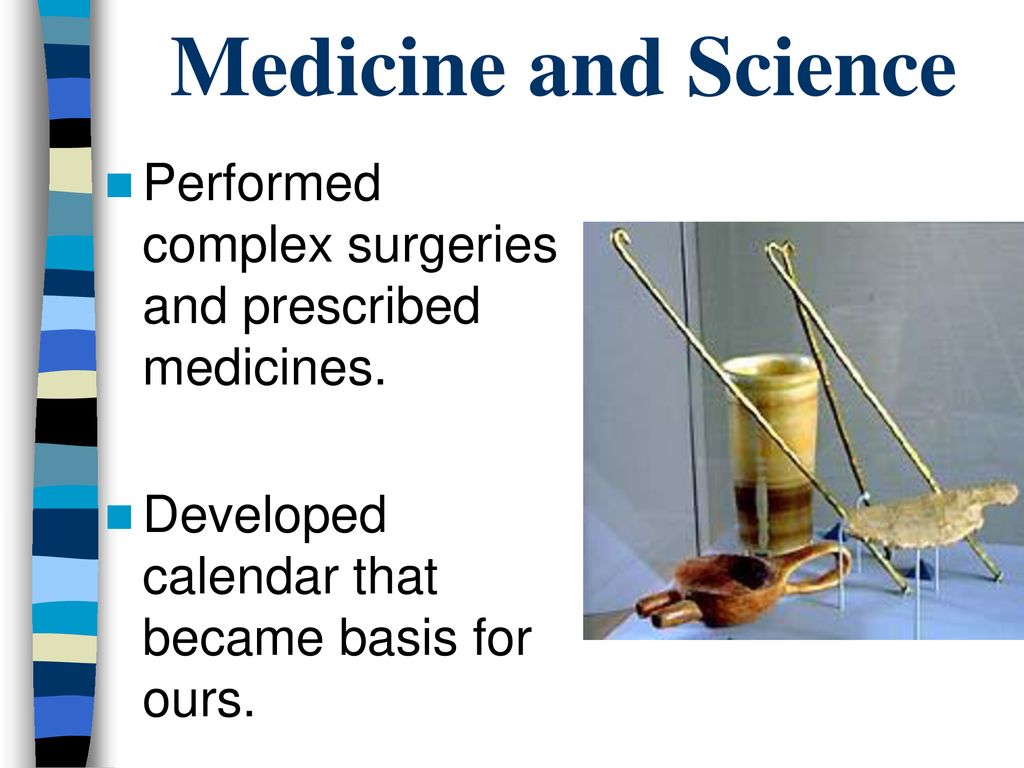 Medicine and Science

Performed complex surgeries and prescribed medicines.

Developed calendar that became basis for ours.